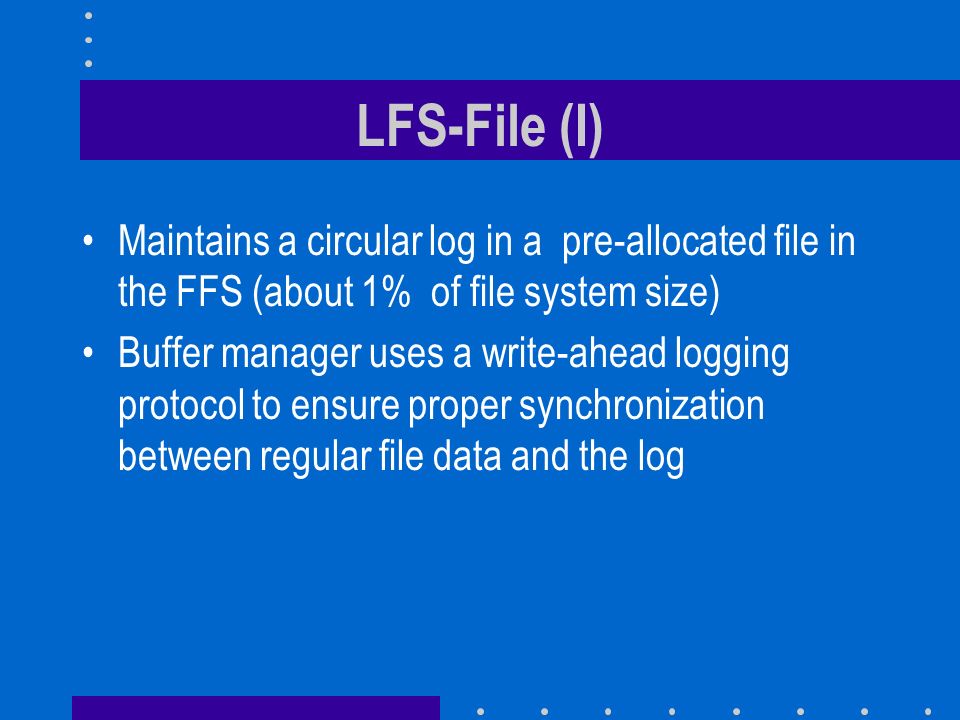 LFS-File (I)

• Maintains a circular log in a pre-allocated file in the FFS (about 1% of file system size)

• Buffer manager uses a write-ahead logging protocol to ensure proper synchronization between regular file data and the log